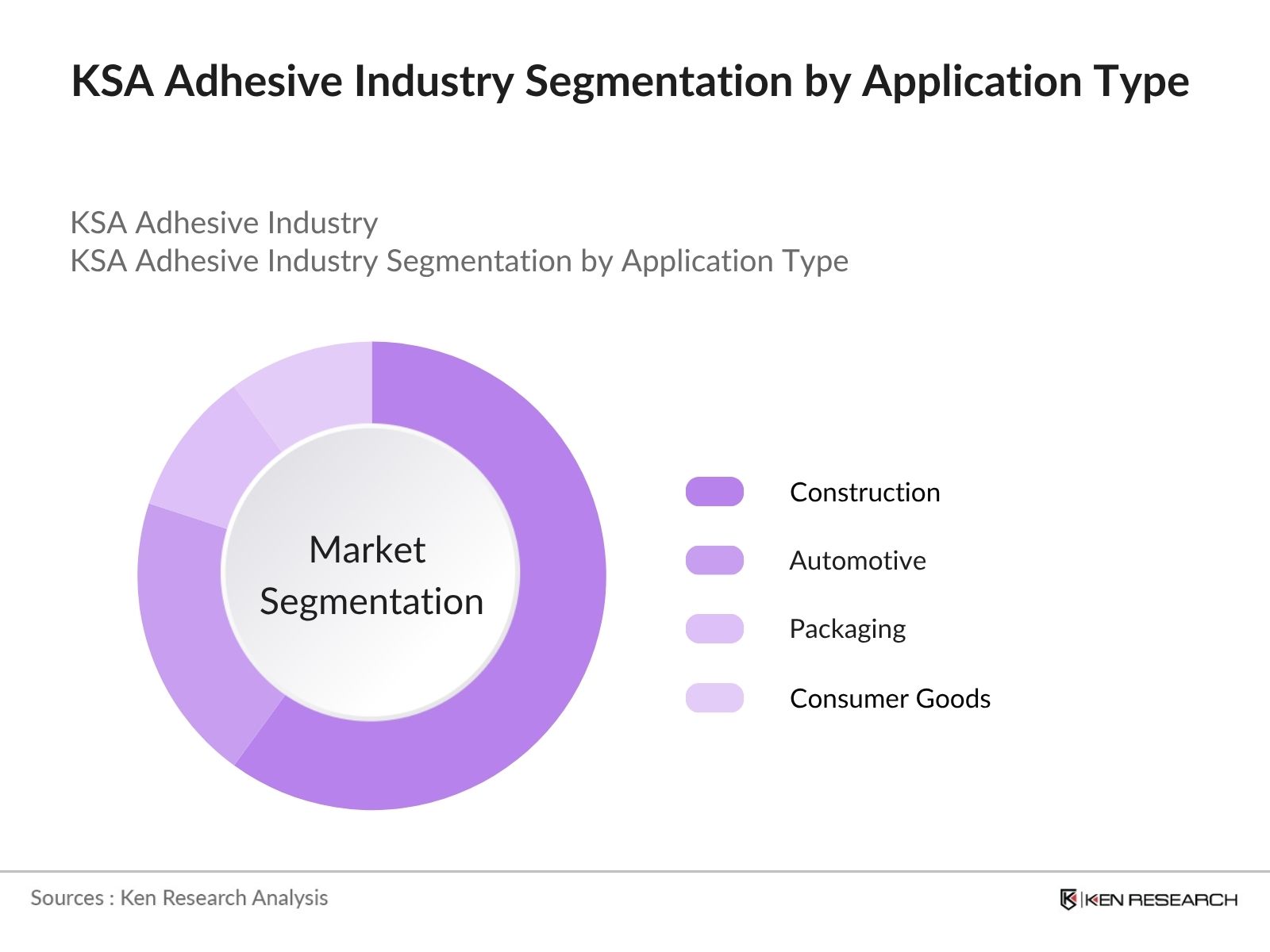 KSA Adhesive Industry Segmentation by Application Type

KSA Adhesive Industry
KSA Adhesive Industry Segmentation by Application Type

Market Segmentation

Construction

Automotive

Packaging

Consumer Goods

Sources : Ken Research Analysis

KEN RESEARCH